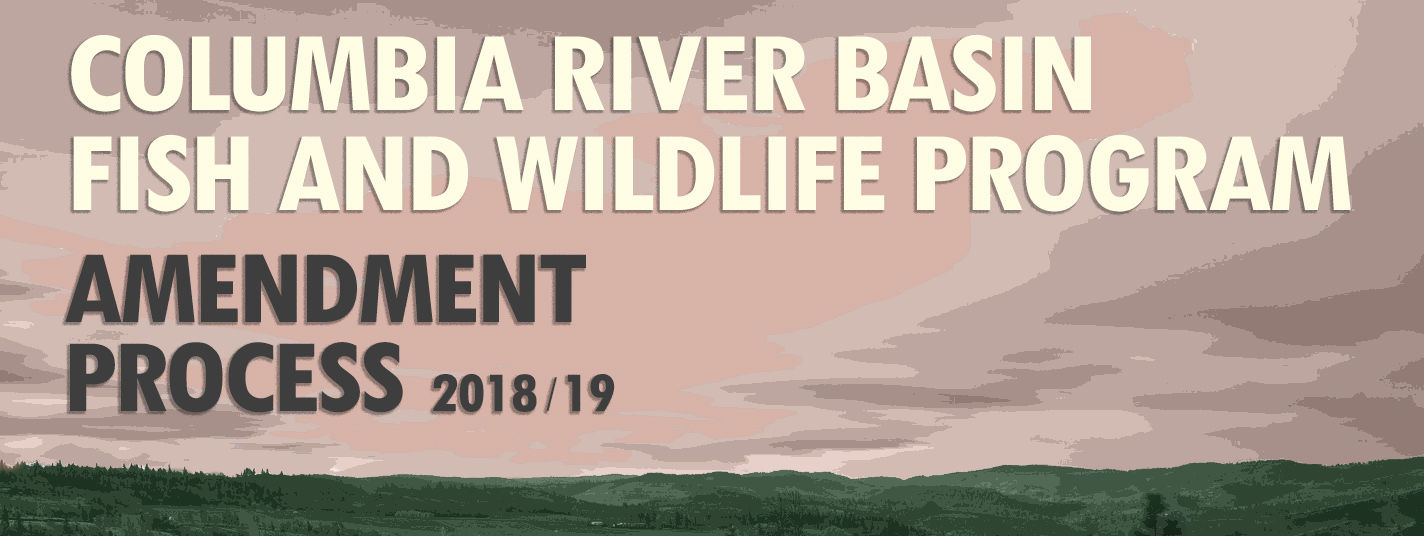 COLUMBIA RIVER BASIN
FISH AND WILDLIFE PROGRAM

AMENDMENT
PROCESS 2018/19